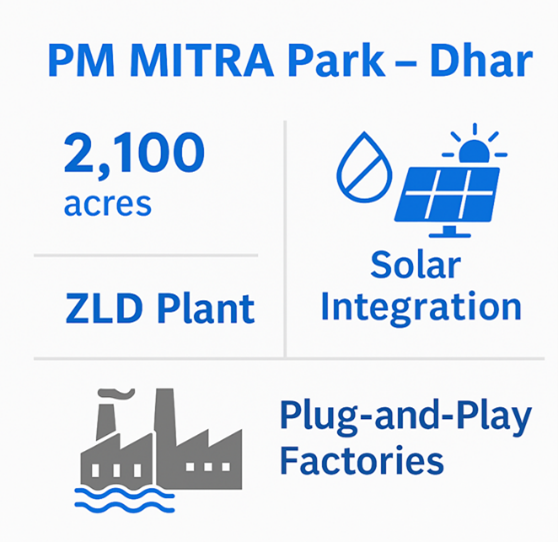 PM MITRA Park – Dhar

2,100
acres

ZLD Plant

Solar Integration

Plug-and-Play Factories